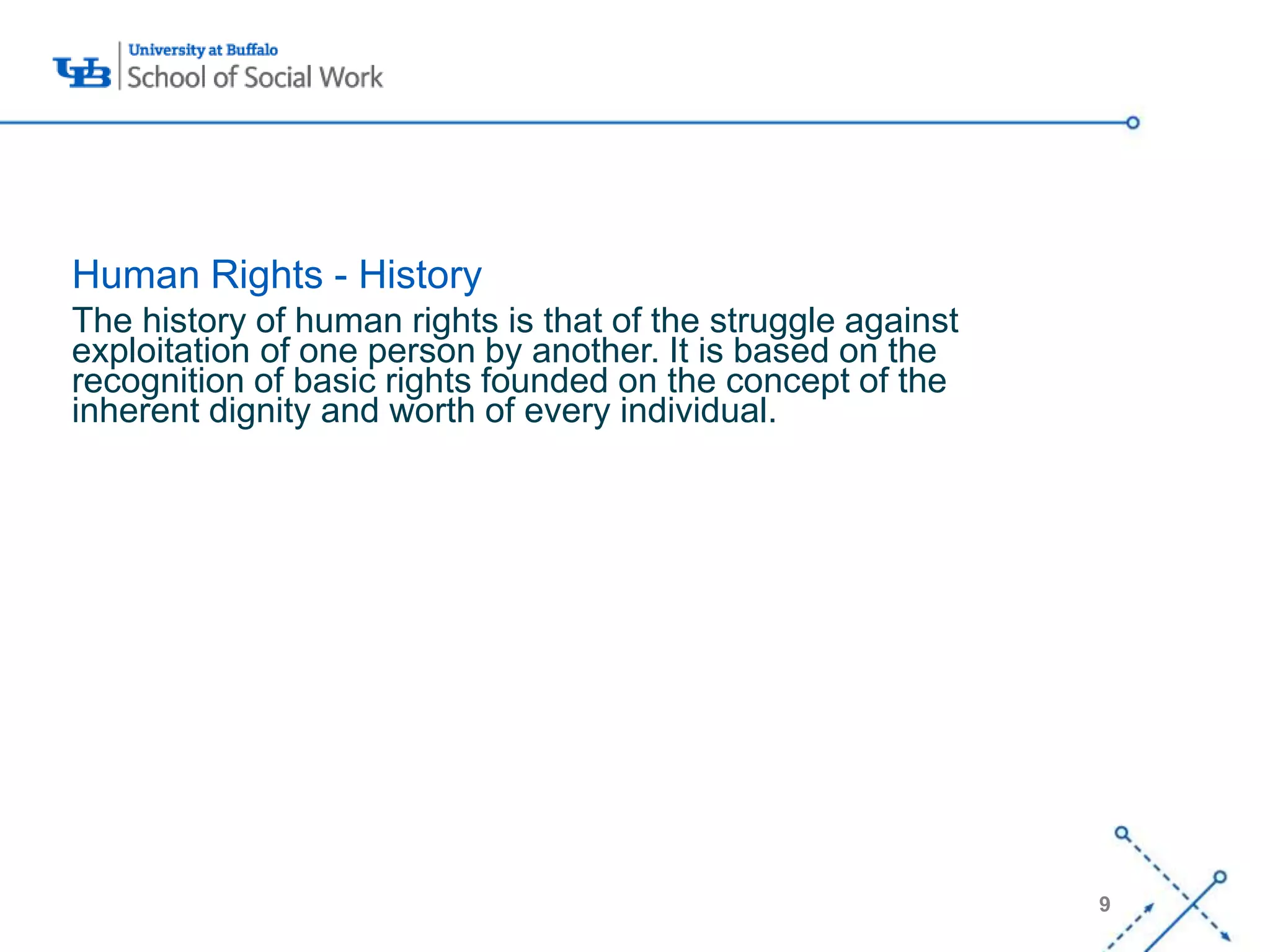 UB University at Buffalo
School of Social Work

Human Rights - History

The history of human rights is that of the struggle against exploitation of one person by another. It is based on the recognition of basic rights founded on the concept of the inherent dignity and worth of every individual.

9